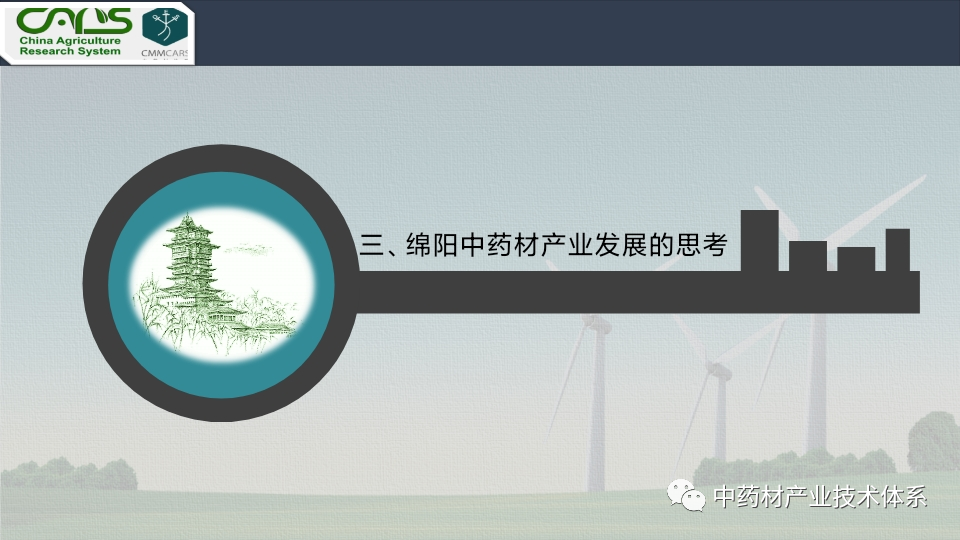 CARS
China Agriculture Research System
CMMCARS

三、绵阳中药材产业发展的思考

中药材产业技术体系